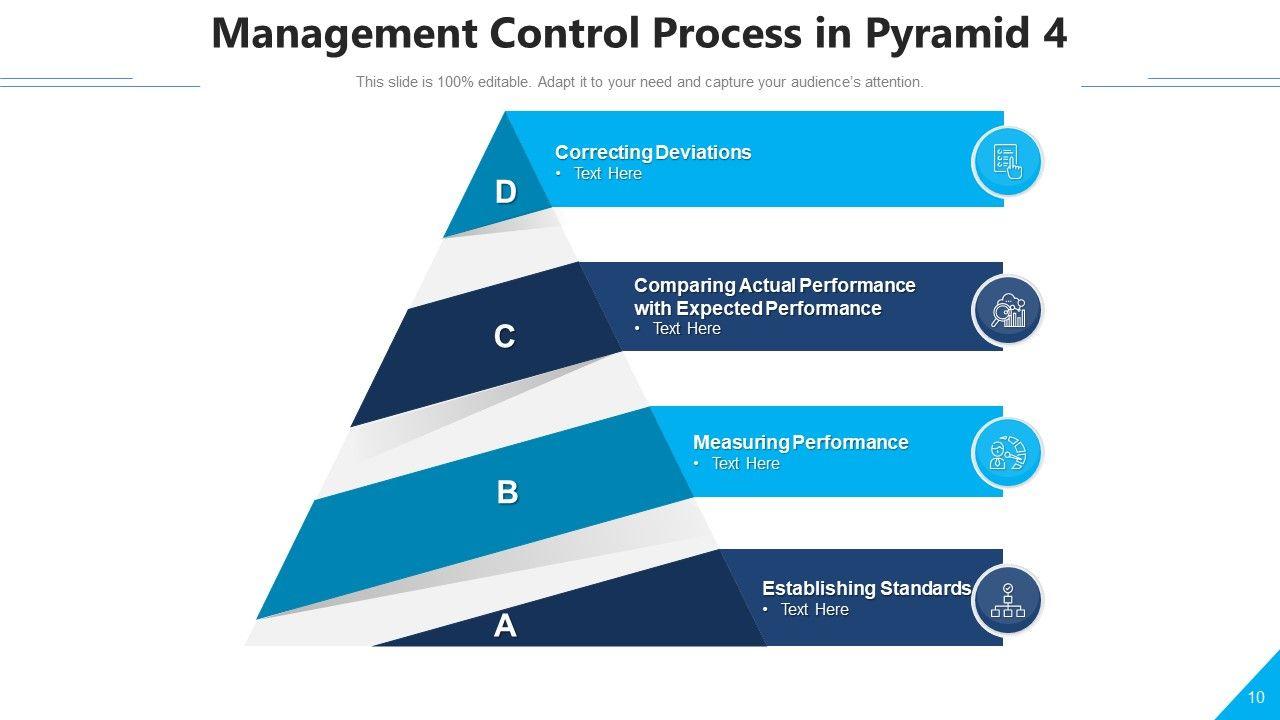 Management Control Process in Pyramid 4

This slide is 100% editable. Adapt it to your need and capture your audience's attention.

D

Correcting Deviations
• Text Here

C

Comparing Actual Performance with Expected Performance
• Text Here

B

Measuring Performance
• Text Here

A

Establishing Standards
• Text Here

10